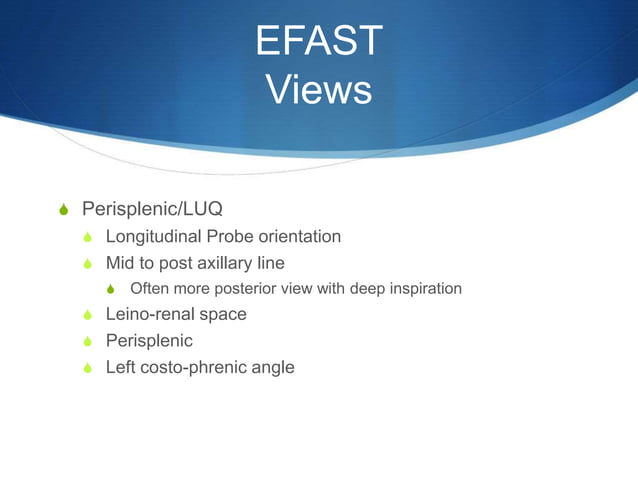 EFAST
Views

Perisplenic/LUQ
Longitudinal Probe orientation
Mid to post axillary line
Often more posterior view with deep inspiration
Leino-renal space
Perisplenic
Left costo-phrenic angle